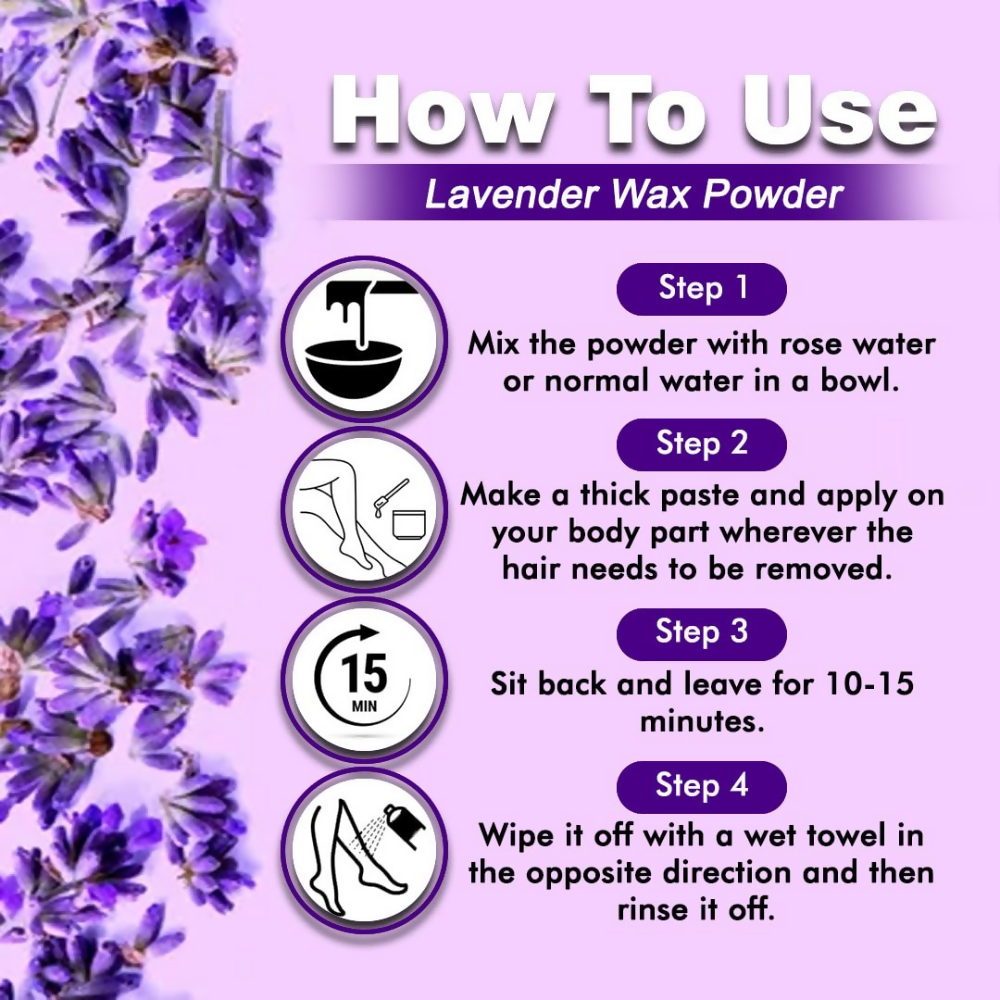 How To Use
Lavender Wax Powder

Step 1
Mix the powder with rose water or normal water in a bowl.

Step 2
Make a thick paste and apply on your body part wherever the hair needs to be removed.

15 MIN
Step 3
Sit back and leave for 10-15 minutes.

Step 4
Wipe it off with a wet towel in the opposite direction and then rinse it off.